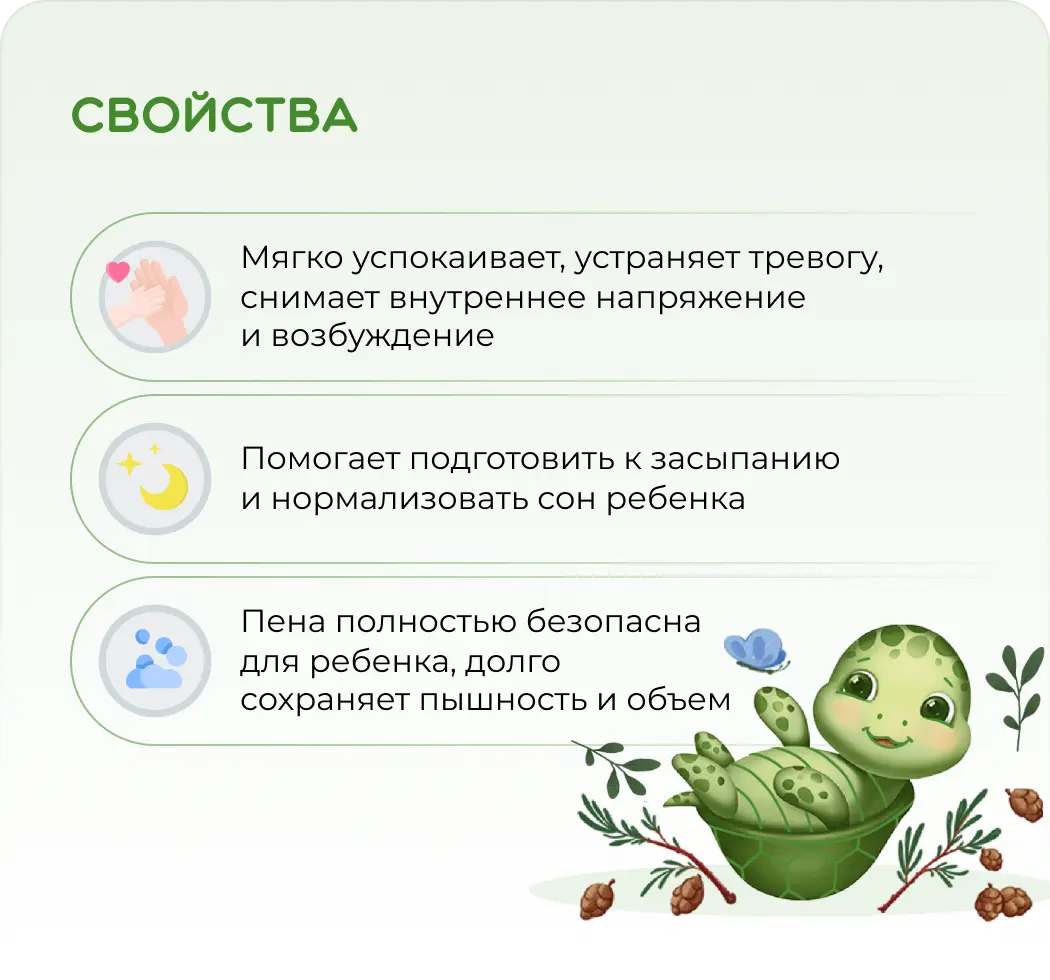 СВОЙСТВА

Мягко успокаивает, устраняет тревогу, снимает внутреннее напряжение и возбуждение

Помогает подготовить к засыпанию и нормализовать сон ребенка

Пена полностью безопасна для ребенка, долго сохраняет пышность и объем